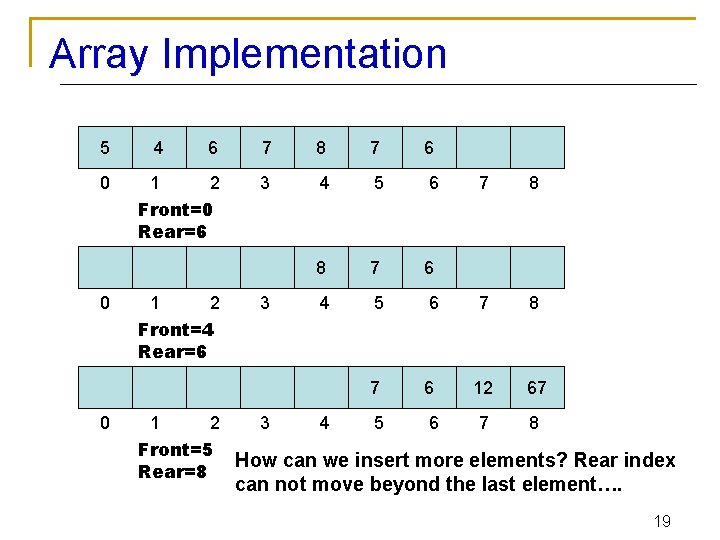 Array Implementation

| 5 | 4 | 6 | 7 | 8 | 7 | 6 | | |
|---|---|---|---|---|---|---|---|---|
| 0 | 1 | 2 | 3 | 4 | 5 | 6 | 7 | 8 |

Front=0
Rear=6

| | | | | 8 | 7 | 6 | | |
|---|---|---|---|---|---|---|---|---|
| 0 | 1 | 2 | 3 | 4 | 5 | 6 | 7 | 8 |

Front=4
Rear=6

| | | | | | 7 | 6 | 12 | 67 |
|---|---|---|---|---|---|---|---|---|
| 0 | 1 | 2 | 3 | 4 | 5 | 6 | 7 | 8 |

Front=5
Rear=8

How can we insert more elements? Rear index can not move beyond the last element….

19